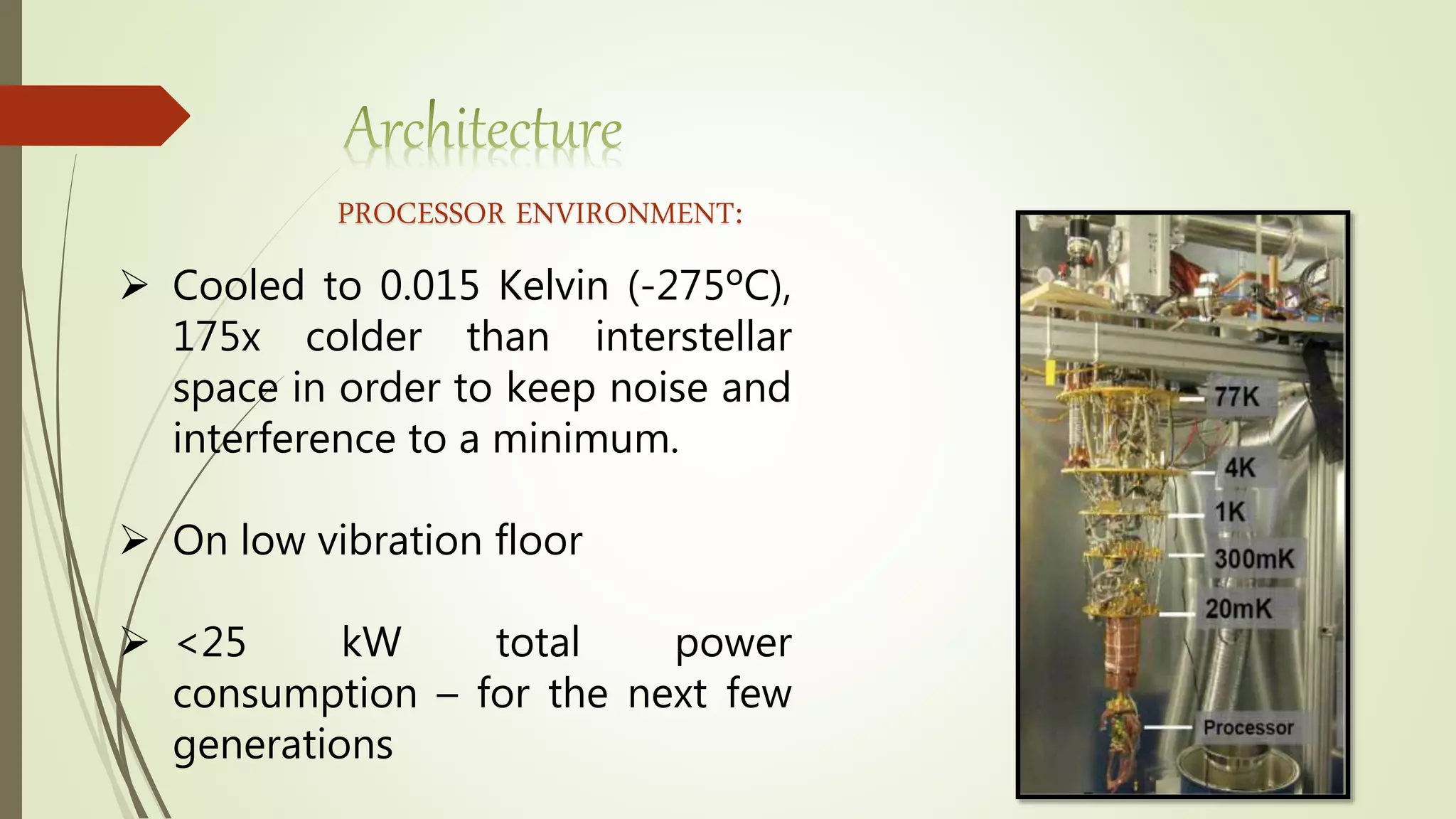 Architecture

PROCESSOR ENVIRONMENT:

➢ Cooled to 0.015 Kelvin (-275°C), 175x colder than interstellar space in order to keep noise and interference to a minimum.

➢ On low vibration floor

➢ <25 kW total power consumption – for the next few generations

77K

4K

1K

300mK

20mK

Processor